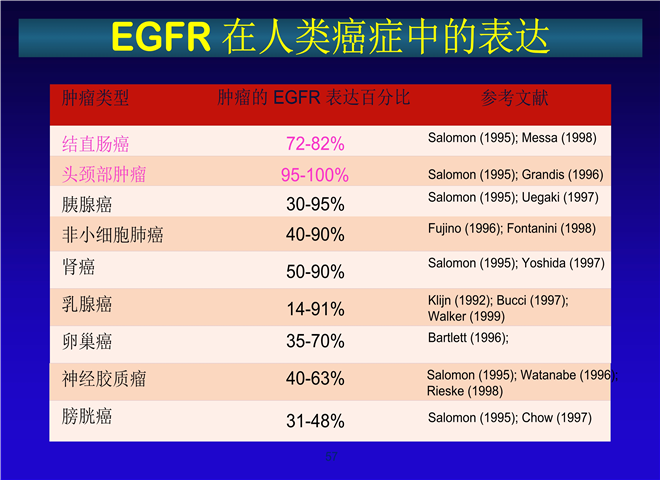 EGFR 在人类癌症中的表达

| 肿瘤类型 | 肿瘤的 EGFR 表达百分比 | 参考文献 |
|---|---|---|
| 结直肠癌 | 72-82% | Salomon (1995); Messa (1998) |
| 头颈部肿瘤 | 95-100% | Salomon (1995); Grandis (1996) |
| 胰腺癌 | 30-95% | Salomon (1995); Uegaki (1997) |
| 非小细胞肺癌 | 40-90% | Fujino (1996); Fontanini (1998) |
| 肾癌 | 50-90% | Salomon (1995); Yoshida (1997) |
| 乳腺癌 | 14-91% | Klijn (1992); Bucci (1997); Walker (1999) |
| 卵巢癌 | 35-70% | Bartlett (1996); |
| 神经胶质瘤 | 40-63% | Salomon (1995); Watanabe (1996); Rieske (1998) |
| 膀胱癌 | 31-48% | Salomon (1995); Chow (1997) |

57